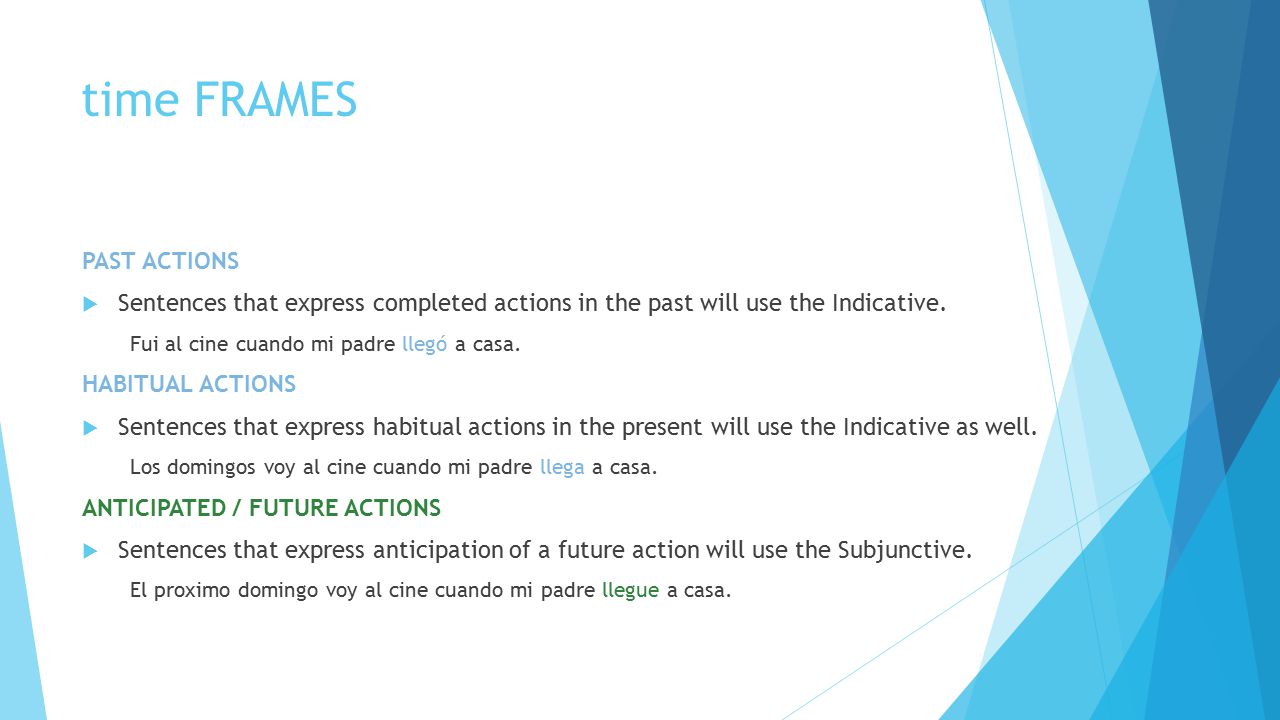 time FRAMES

PAST ACTIONS

Sentences that express completed actions in the past will use the Indicative.

Fui al cine cuando mi padre llegó a casa.

HABITUAL ACTIONS

Sentences that express habitual actions in the present will use the Indicative as well.

Los domingos voy al cine cuando mi padre llega a casa.

ANTICIPATED / FUTURE ACTIONS

Sentences that express anticipation of a future action will use the Subjunctive.

El proximo domingo voy al cine cuando mi padre llegue a casa.